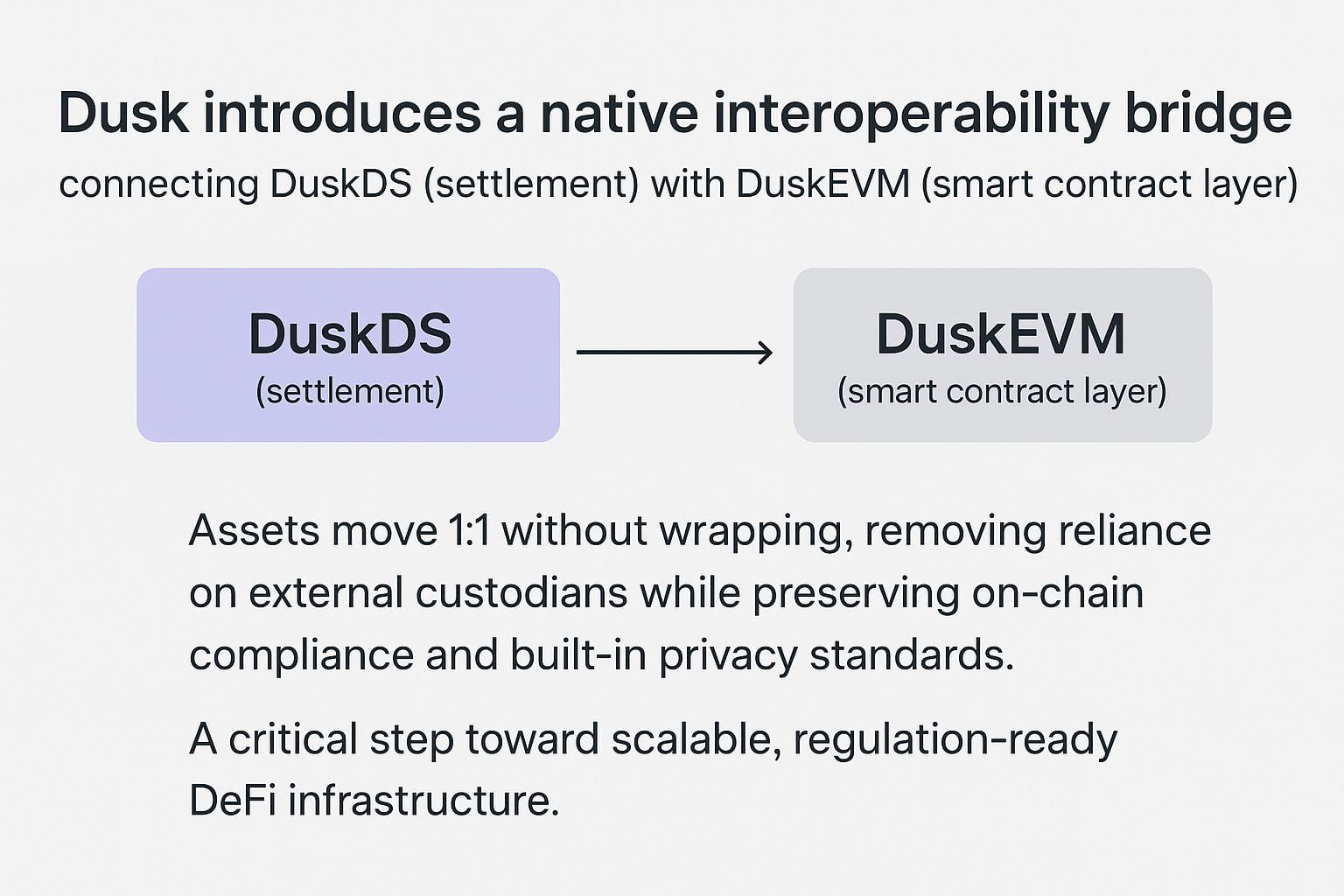 Dusk introduces a native interoperability bridge

connecting DuskDS (settlement) with DuskEVM (smart contract layer)

DuskDS
(settlement)

DuskEVM
(smart contract layer)

Assets move 1:1 without wrapping, removing reliance on external custodians while preserving on-chain compliance and built-in privacy standards.

A critical step toward scalable, regulation-ready DeFi infrastructure.